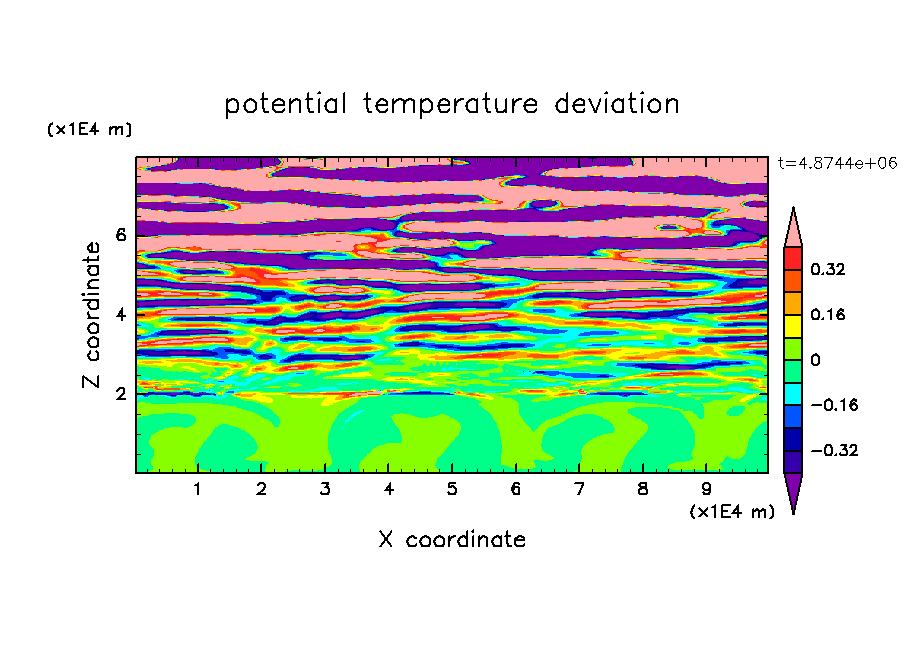 potential temperature deviation

(x1E4 m)

t=4.8744e+06

Z coordinate

6
4
2

0.32
0.16
0
−0.16
−0.32

1 2 3 4 5 6 7 8 9

(x1E4 m)

X coordinate